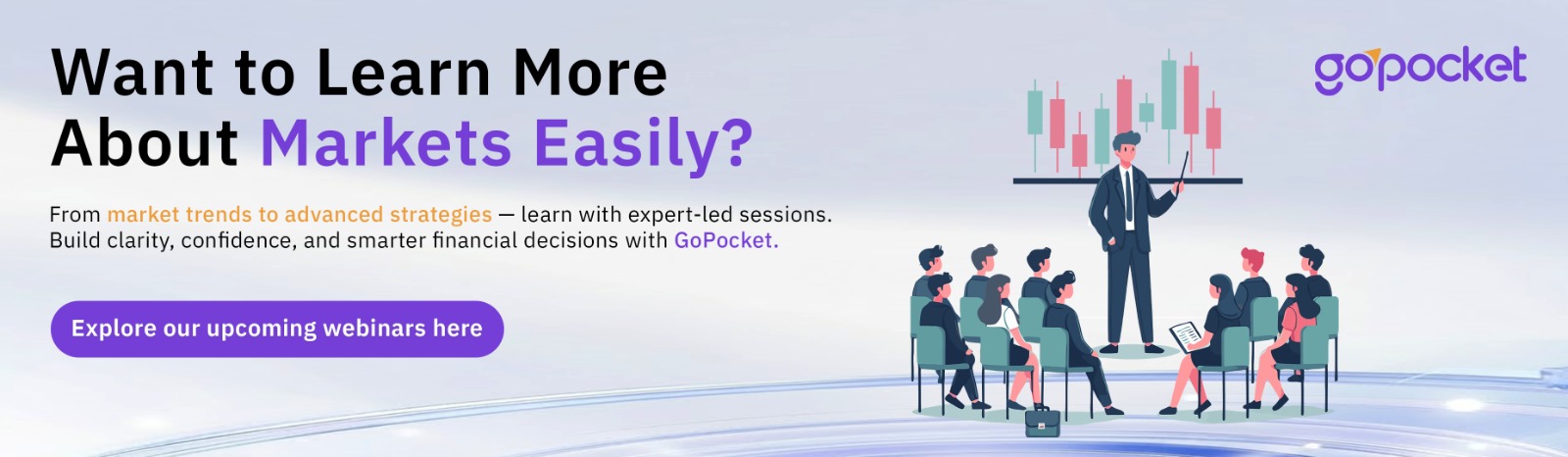 Want to Learn More About Markets Easily?

From market trends to advanced strategies — learn with expert-led sessions. Build clarity, confidence, and smarter financial decisions with GoPocket.

Explore our upcoming webinars here

gopocket